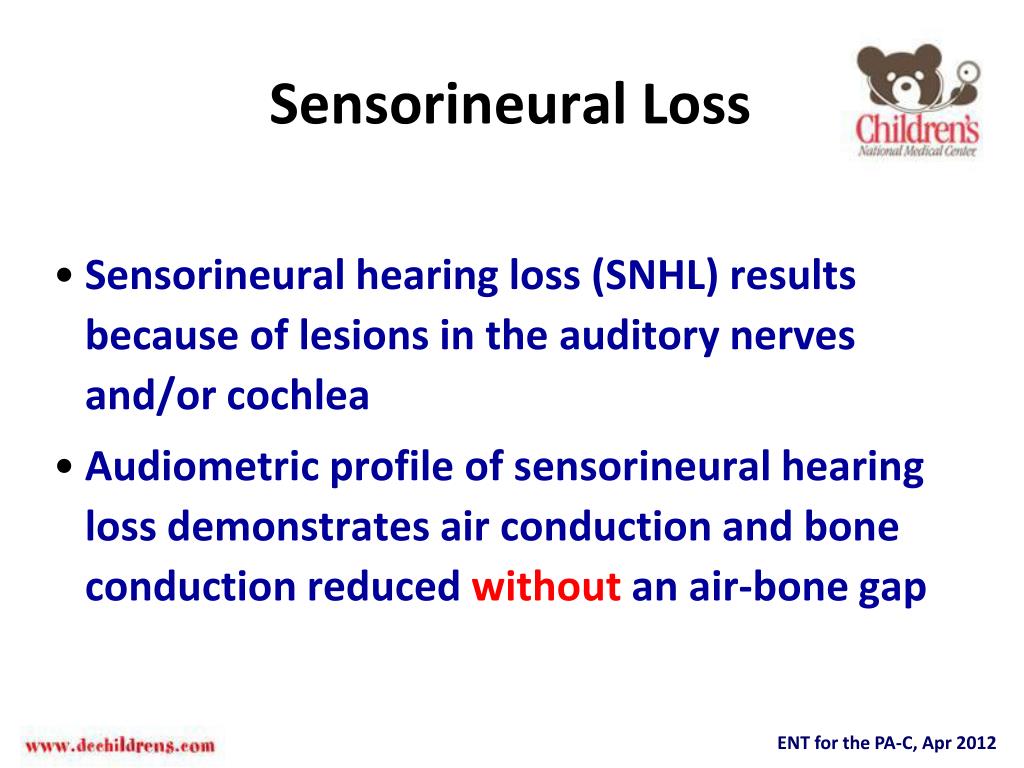 Sensorineural Loss

Children's
National Medical Center

• Sensorineural hearing loss (SNHL) results because of lesions in the auditory nerves and/or cochlea

• Audiometric profile of sensorineural hearing loss demonstrates air conduction and bone conduction reduced without an air-bone gap

www.dcchildrens.com

ENT for the PA-C, Apr 2012